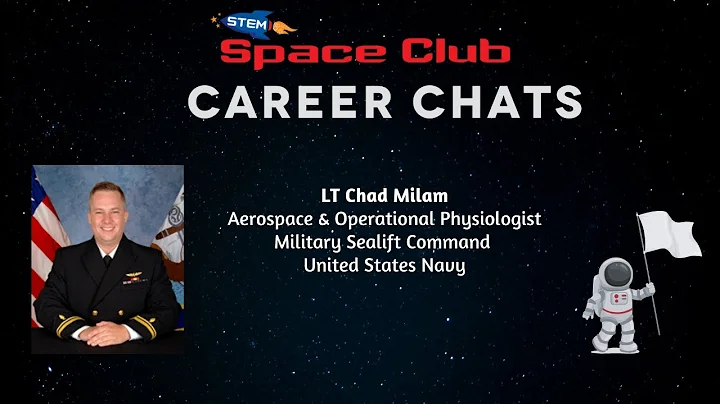 STEM
Space Club
CAREER CHATS

LT Chad Milam
Aerospace & Operational Physiologist
Military Sealift Command
United States Navy